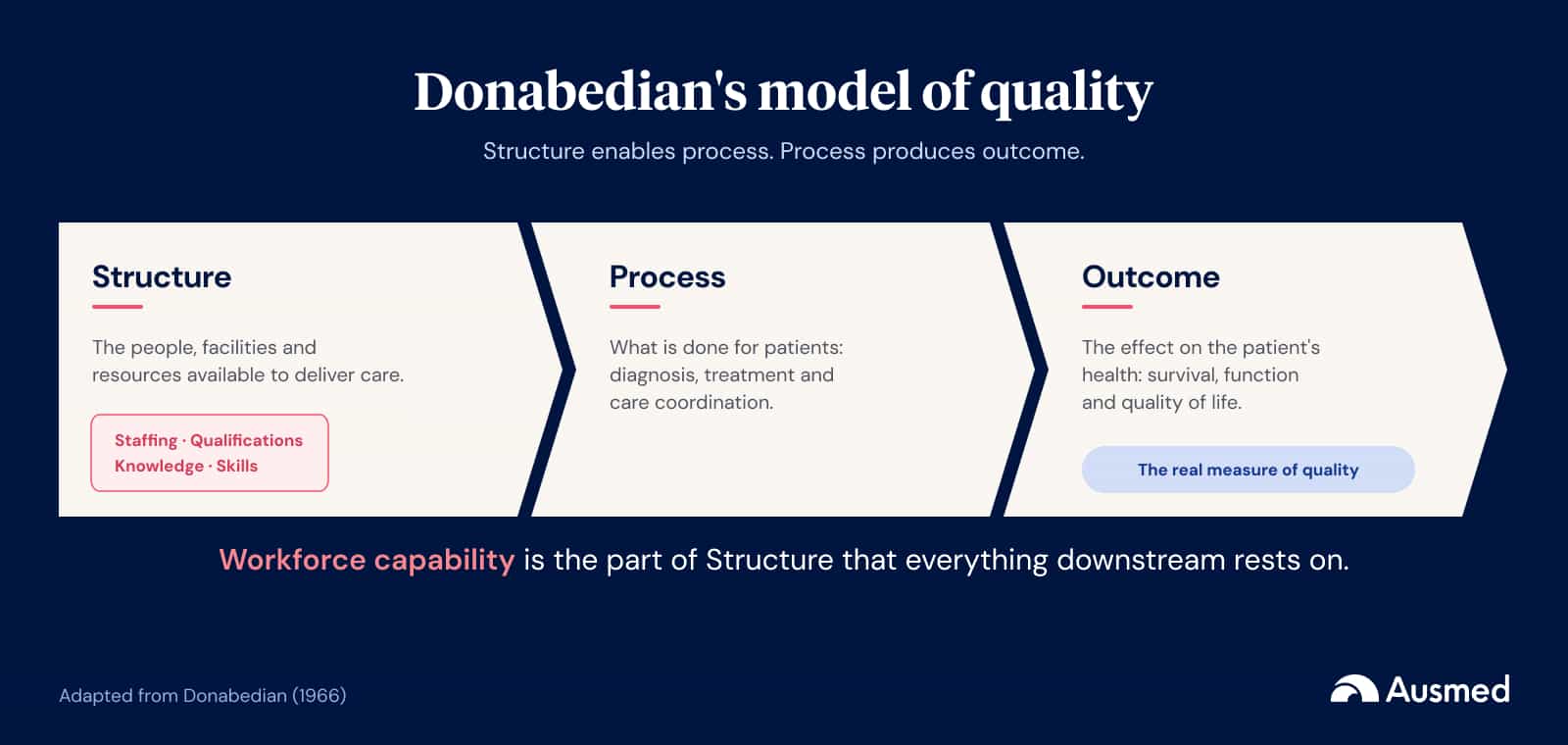 Donabedian's model of quality

Structure enables process. Process produces outcome.

Structure

The people, facilities and resources available to deliver care.

Staffing · Qualifications
Knowledge · Skills

Process

What is done for patients: diagnosis, treatment and care coordination.

Outcome

The effect on the patient's health: survival, function and quality of life.

The real measure of quality

Workforce capability is the part of Structure that everything downstream rests on.

Adapted from Donabedian (1966)

Ausmed